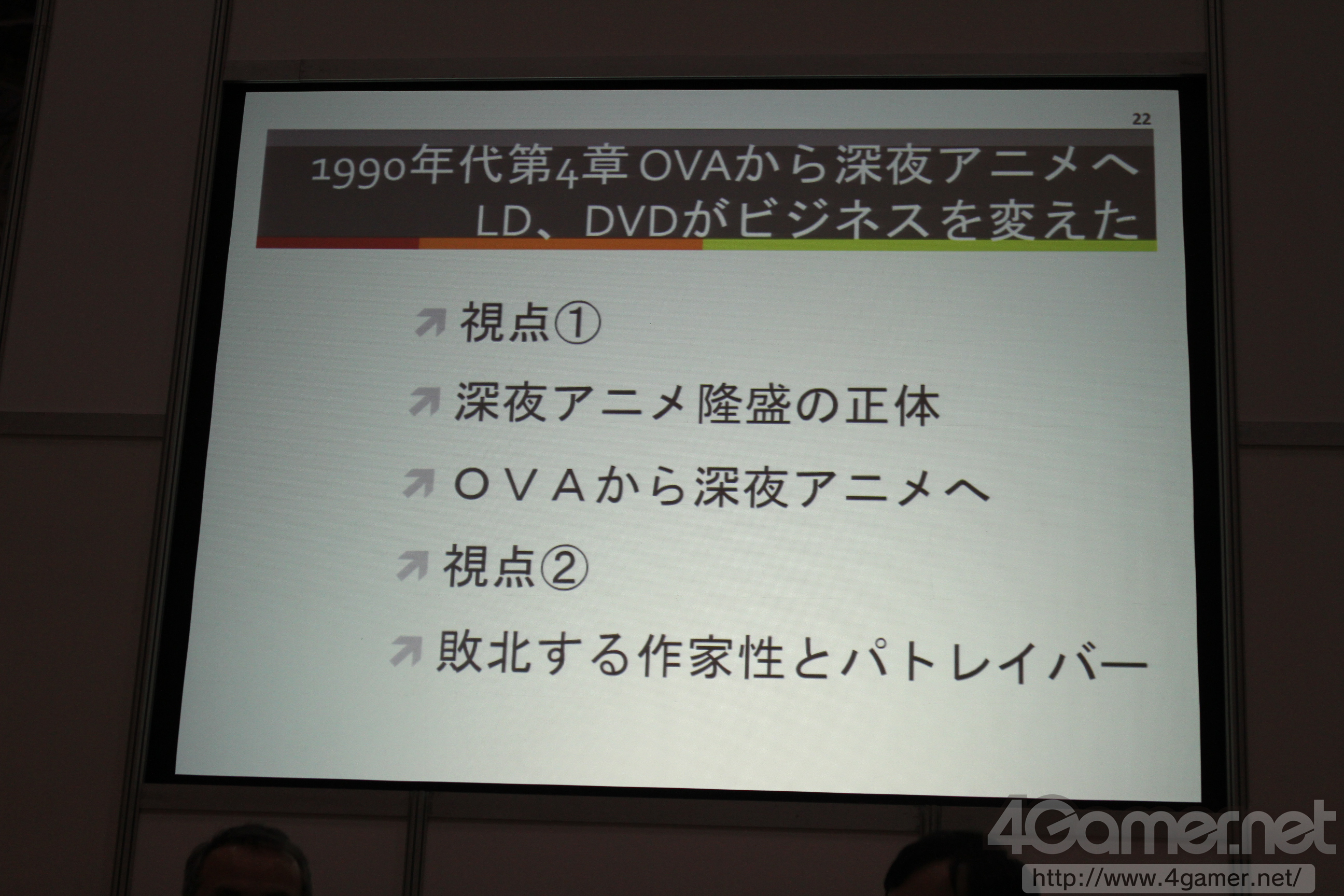 22

1990年代第4章 OVAから深夜アニメへ
LD、DVDがビジネスを変えた

視点①

深夜アニメ隆盛の正体

ＯＶＡから深夜アニメへ

視点②

敗北する作家性とパトレイバー

4Gamer.net
http://www.4gamer.net/